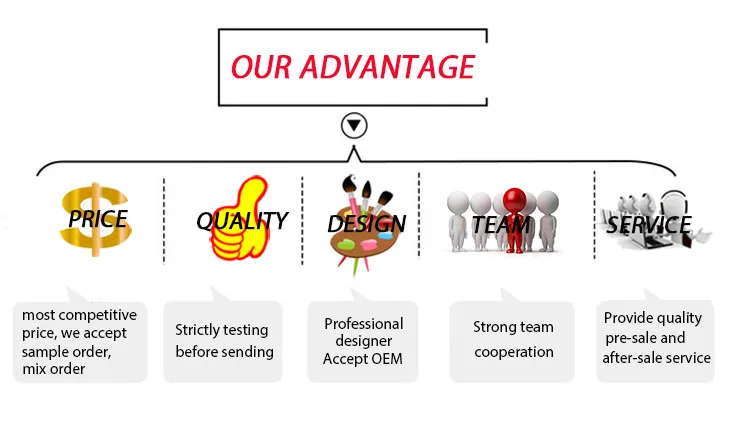 OUR ADVANTAGE

PRICE

QUALITY

DESIGN

TEAM

SERVICE

most competitive price, we accept sample order, mix order

Strictly testing before sending

Professional designer Accept OEM

Strong team cooperation

Provide quality pre-sale and after-sale service